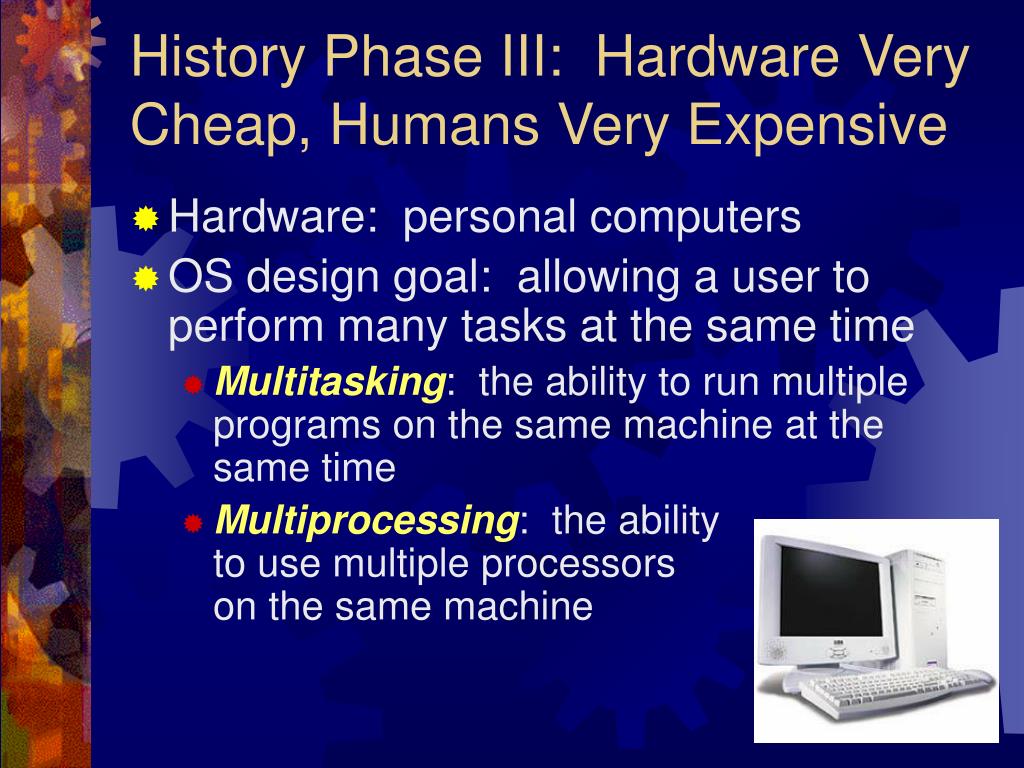 History Phase III: Hardware Very Cheap, Humans Very Expensive

Hardware: personal computers

OS design goal: allowing a user to perform many tasks at the same time

Multitasking: the ability to run multiple programs on the same machine at the same time

Multiprocessing: the ability to use multiple processors on the same machine